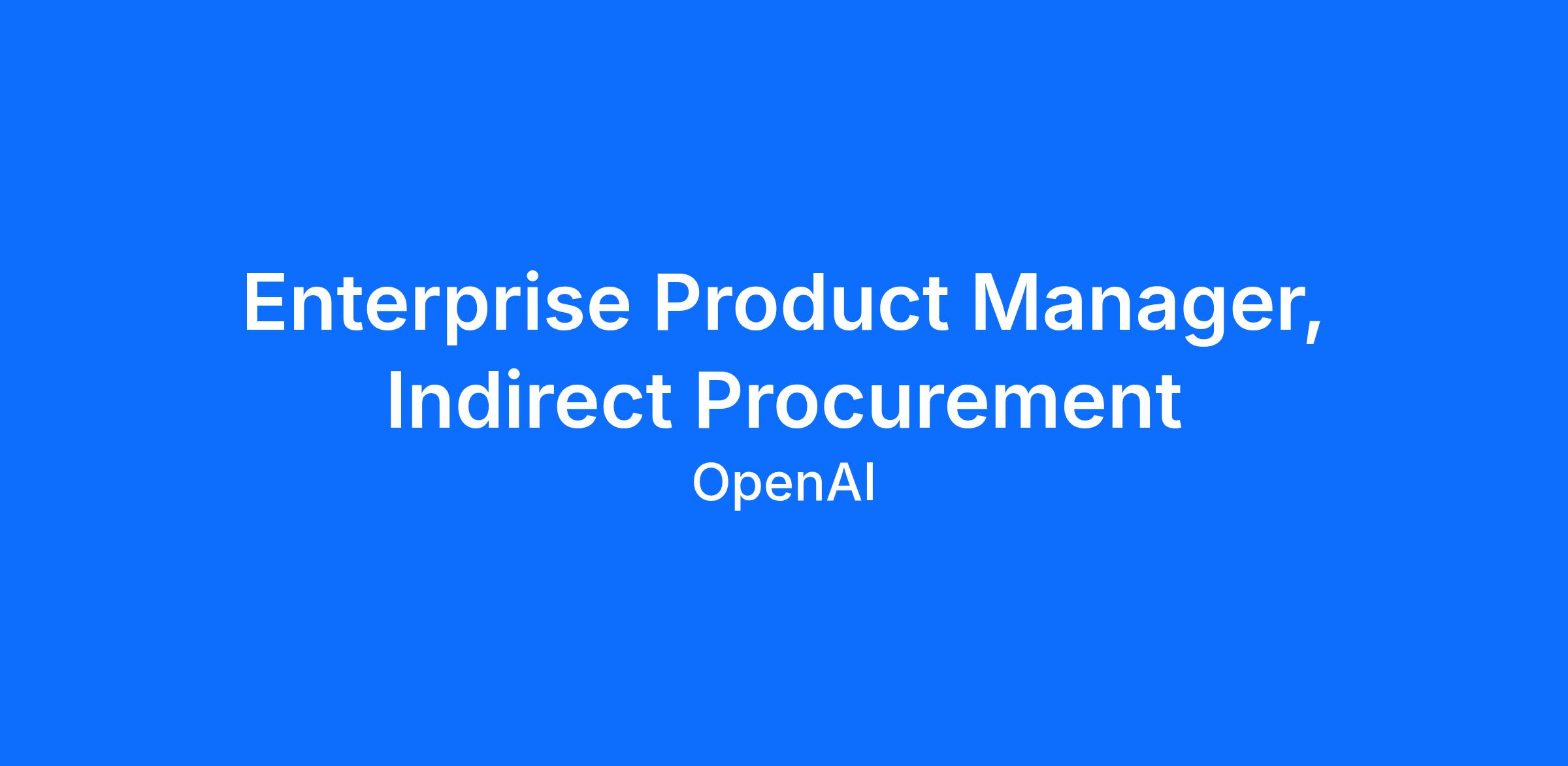 Enterprise Product Manager, Indirect Procurement

OpenAI